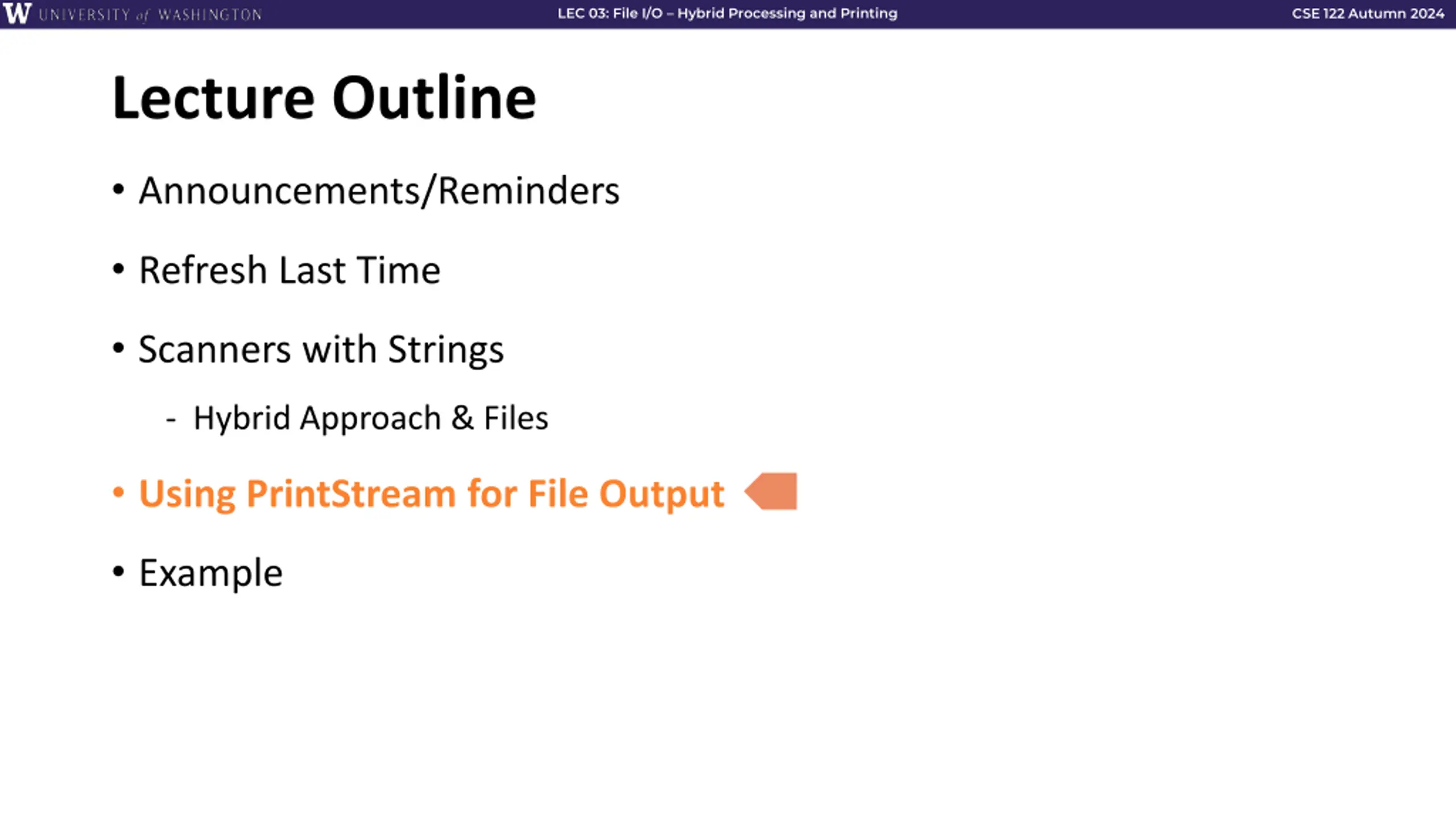 W UNIVERSITY of WASHINGTON

LEC 03: File I/O – Hybrid Processing and Printing

CSE 122 Autumn 2024

Lecture Outline

• Announcements/Reminders

• Refresh Last Time

• Scanners with Strings

- Hybrid Approach & Files

• Using PrintStream for File Output

• Example